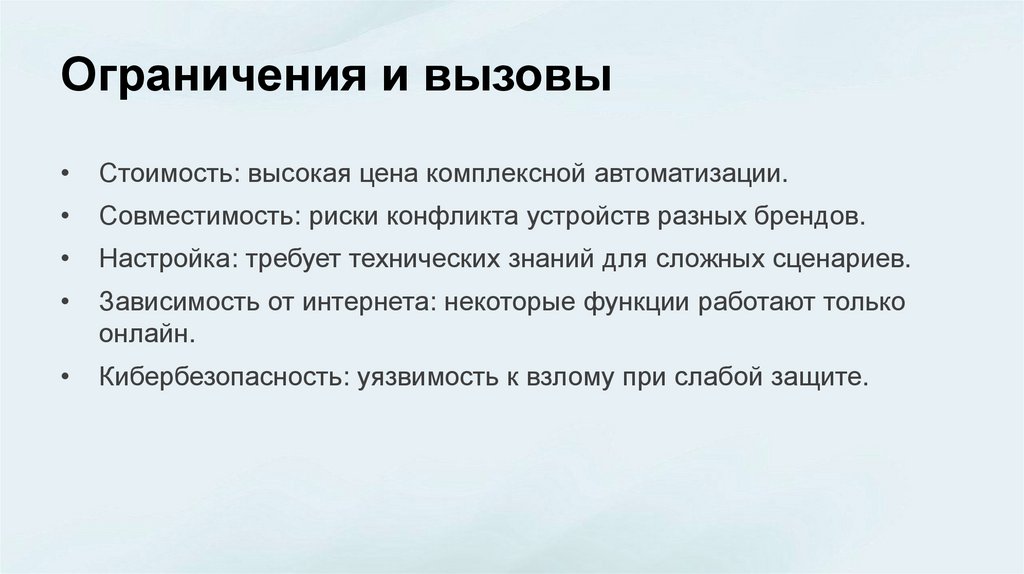 Ограничения и вызовы

• Стоимость: высокая цена комплексной автоматизации.
• Совместимость: риски конфликта устройств разных брендов.
• Настройка: требует технических знаний для сложных сценариев.
• Зависимость от интернета: некоторые функции работают только онлайн.
• Кибербезопасность: уязвимость к взлому при слабой защите.